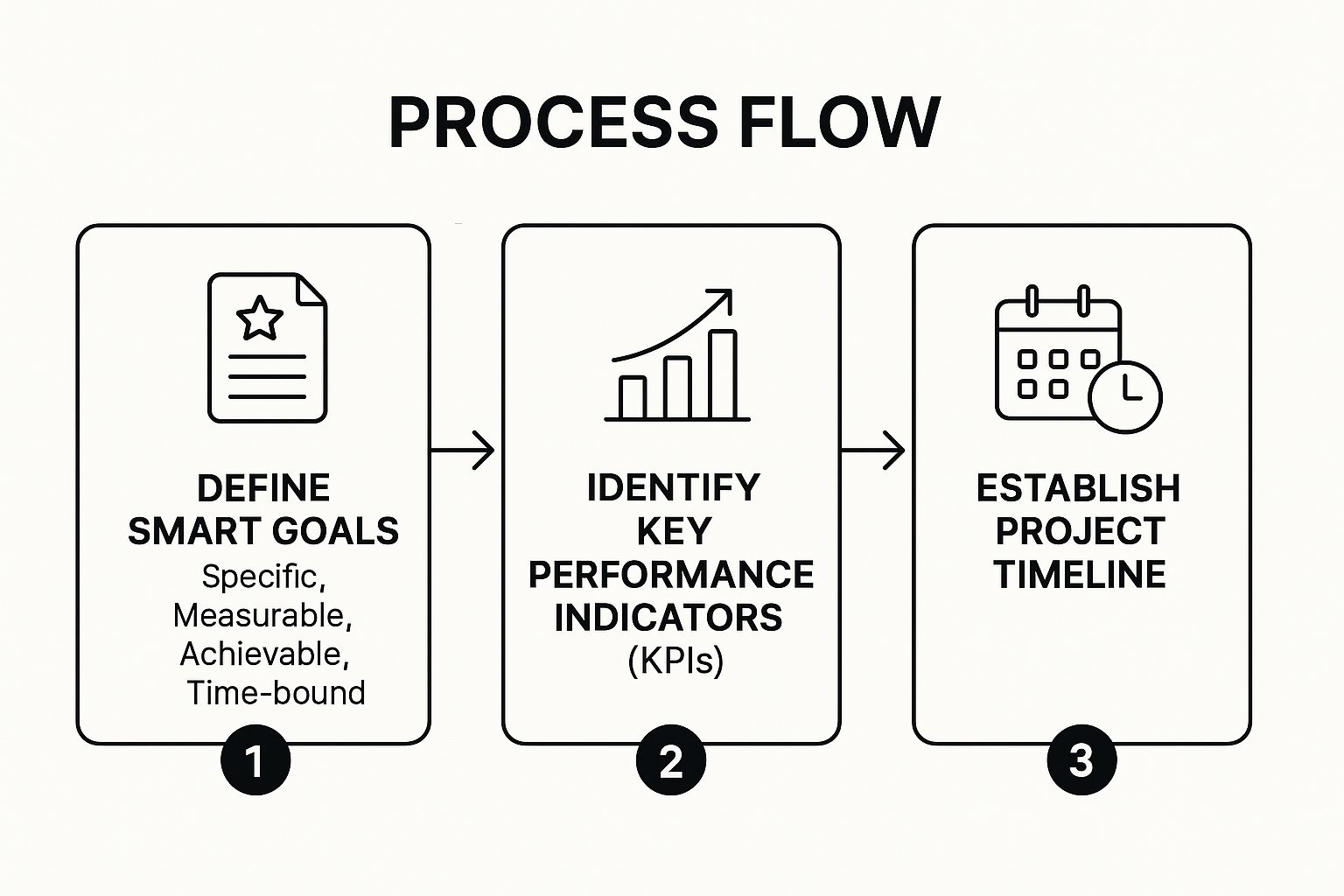 PROCESS FLOW

DEFINE SMART GOALS
Specific, Measurable, Achievable, Time-bound

1

IDENTIFY KEY PERFORMANCE INDICATORS
(KPIs)

2

ESTABLISH PROJECT TIMELINE

3